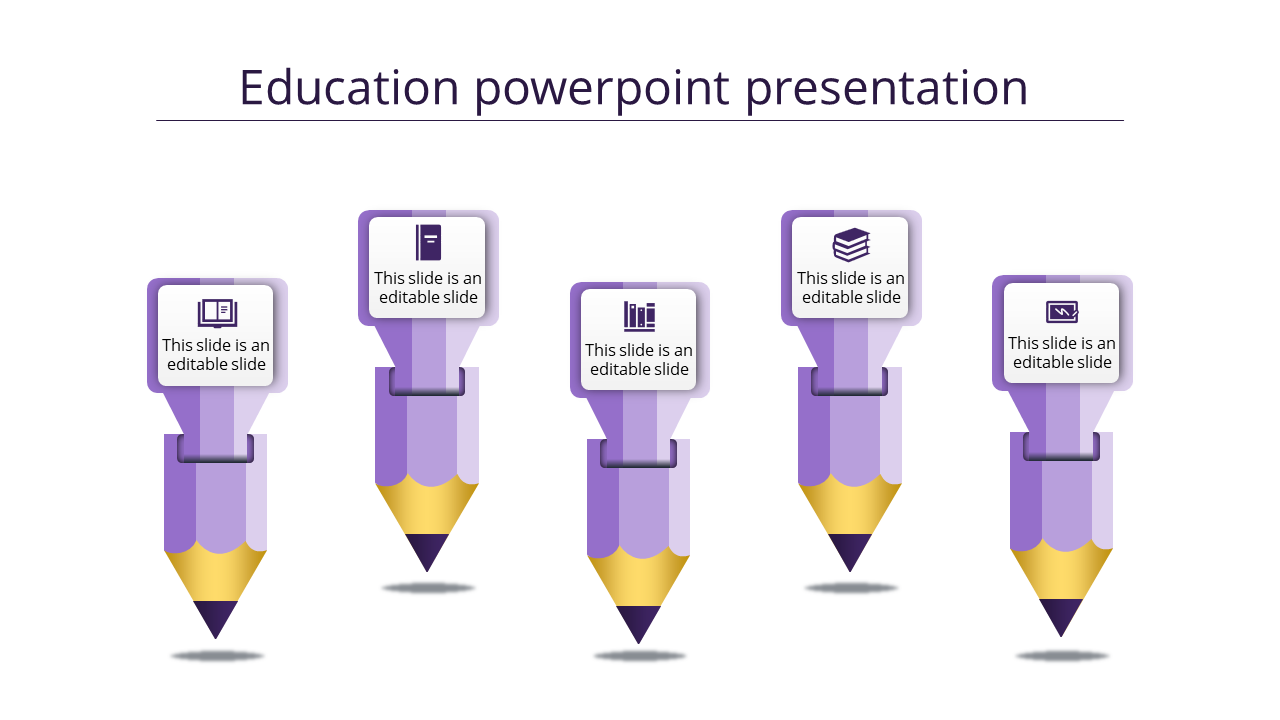 Education powerpoint presentation

This slide is an editable slide

This slide is an editable slide

This slide is an editable slide

This slide is an editable slide

This slide is an editable slide